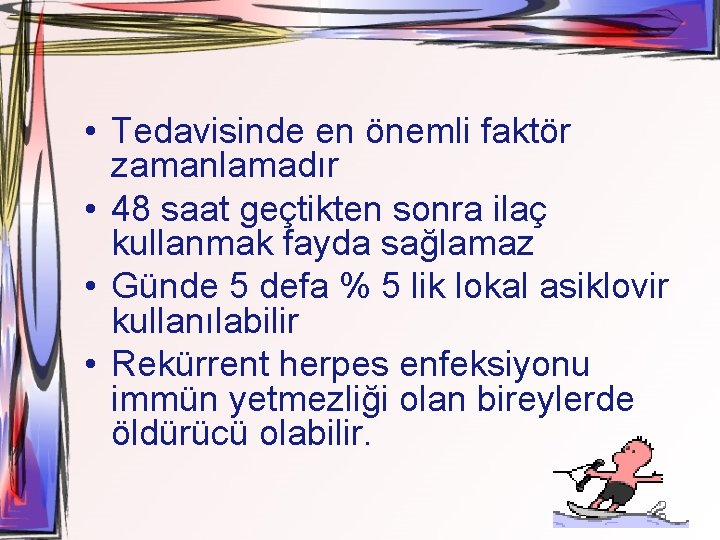 • Tedavisinde en önemli faktör zamanlamadır

• 48 saat geçtikten sonra ilaç kullanmak fayda sağlamaz

• Günde 5 defa % 5 lik lokal asiklovir kullanılabilir

• Rekürrent herpes enfeksiyonu immün yetmezliği olan bireylerde öldürücü olabilir.